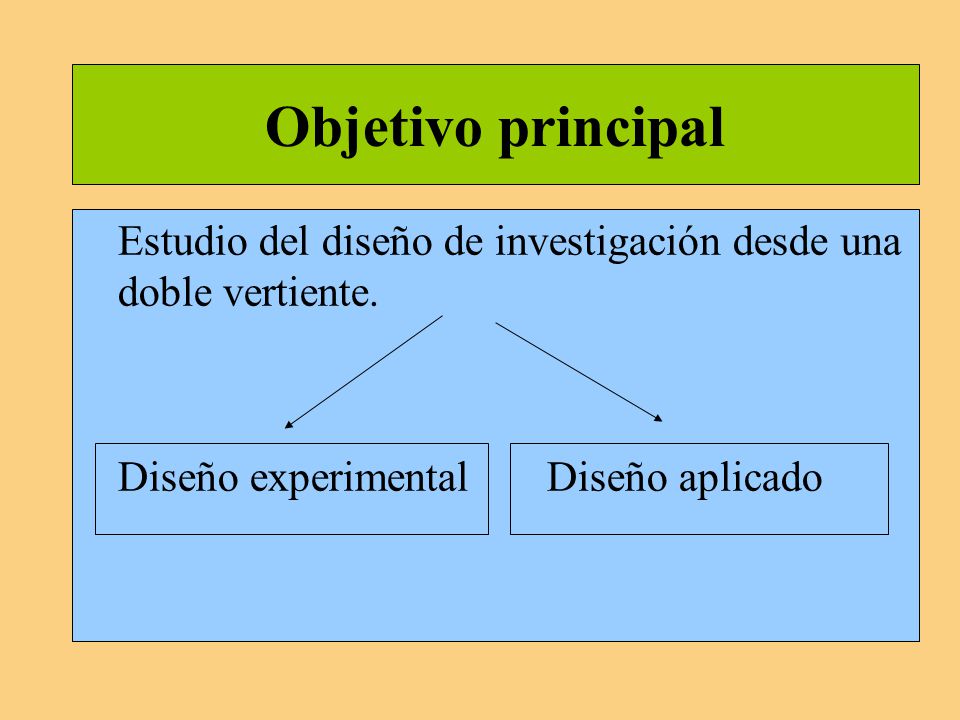 Objetivo principal

Estudio del diseño de investigación desde una doble vertiente.

Diseño experimental

Diseño aplicado